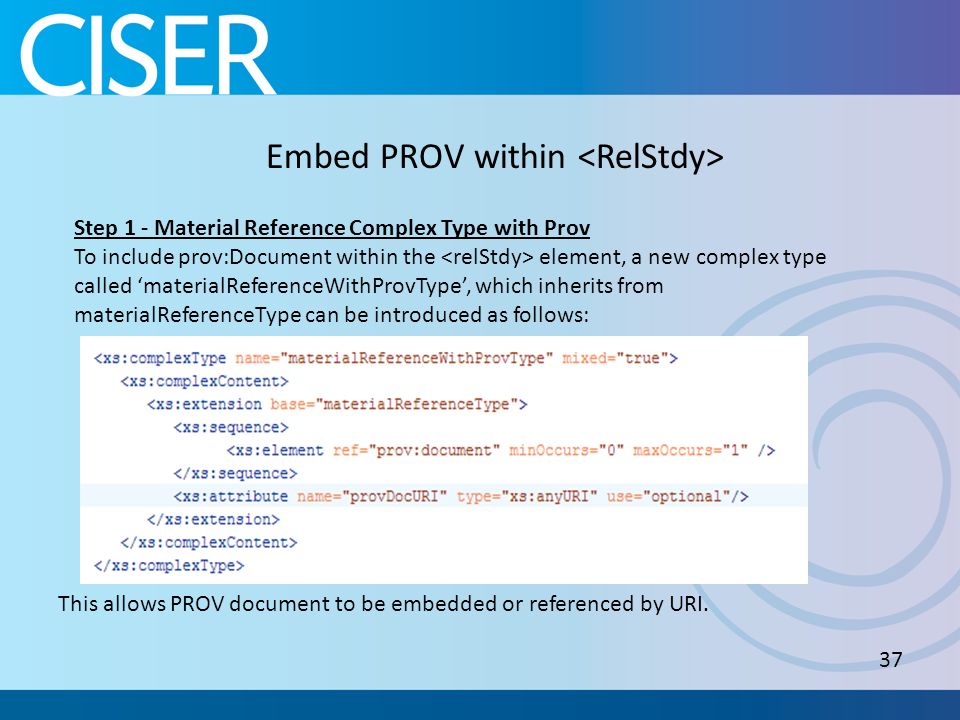 CISER

Embed PROV within <RelStdy>

Step 1 - Material Reference Complex Type with Prov
To include prov:Document within the <relStdy> element, a new complex type called ‘materialReferenceWithProvType’, which inherits from materialReferenceType can be introduced as follows:

<xs:complexType name="materialReferenceWithProvType" mixed="true">
<xs:complexContent>
<xs:extension base="materialReferenceType">
<xs:sequence>
<xs:element ref="prov:document" minOccurs="0" maxOccurs="1" />
</xs:sequence>
<xs:attribute name="provDocURI" type="xs:anyURI" use="optional"/>
</xs:extension>
</xs:complexContent>
</xs:complexType>

This allows PROV document to be embedded or referenced by URI.

37